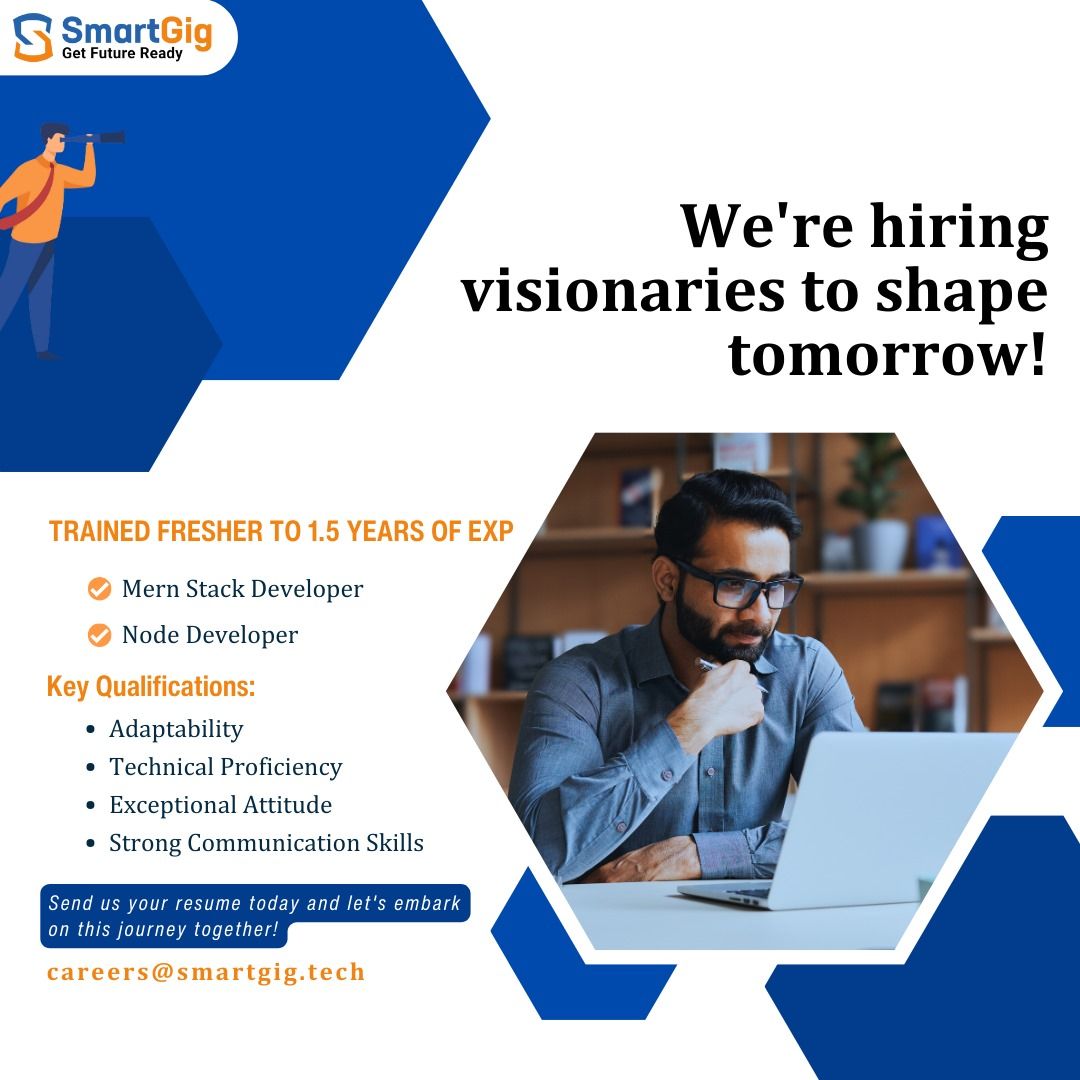 SmartGig
Get Future Ready

We're hiring visionaries to shape tomorrow!

TRAINED FRESHER TO 1.5 YEARS OF EXP

Mern Stack Developer
Node Developer

Key Qualifications:

- Adaptability
- Technical Proficiency
- Exceptional Attitude
- Strong Communication Skills

Send us your resume today and let's embark on this journey together!

careers@smartgig.tech